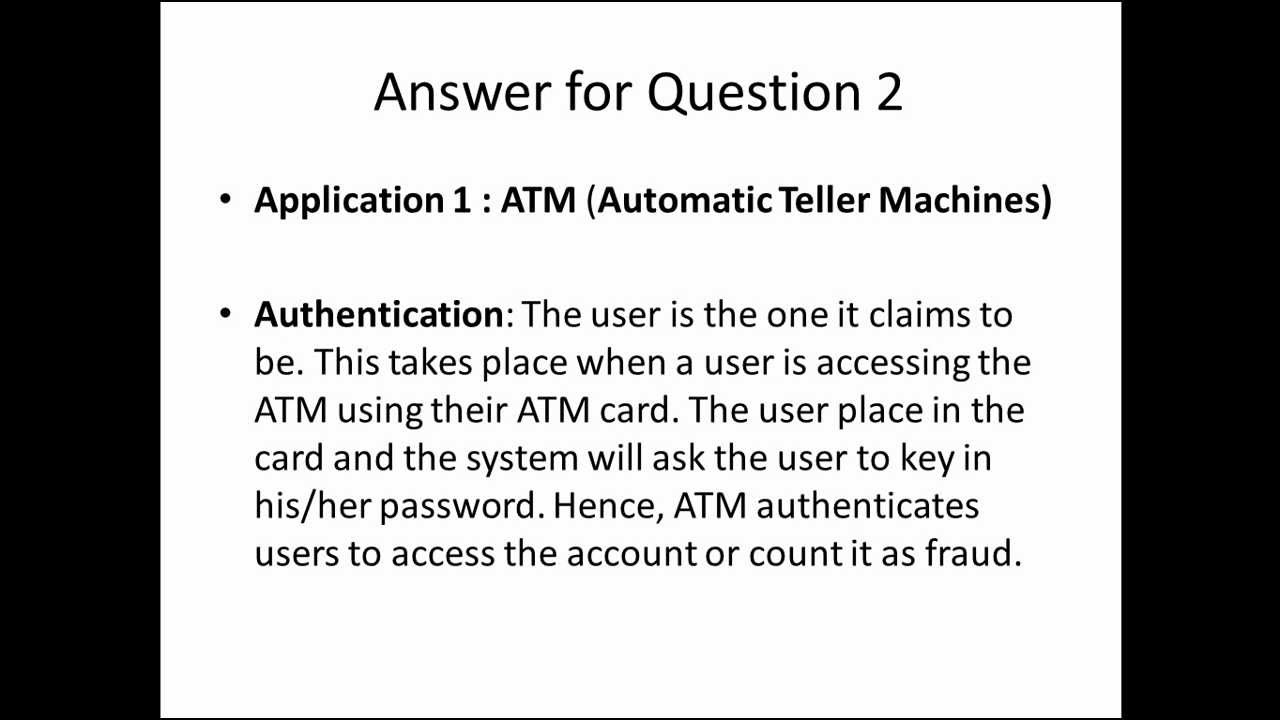 Answer for Question 2

• Application 1 : ATM (Automatic Teller Machines)

• Authentication: The user is the one it claims to be. This takes place when a user is accessing the ATM using their ATM card. The user place in the card and the system will ask the user to key in his/her password. Hence, ATM authenticates users to access the account or count it as fraud.